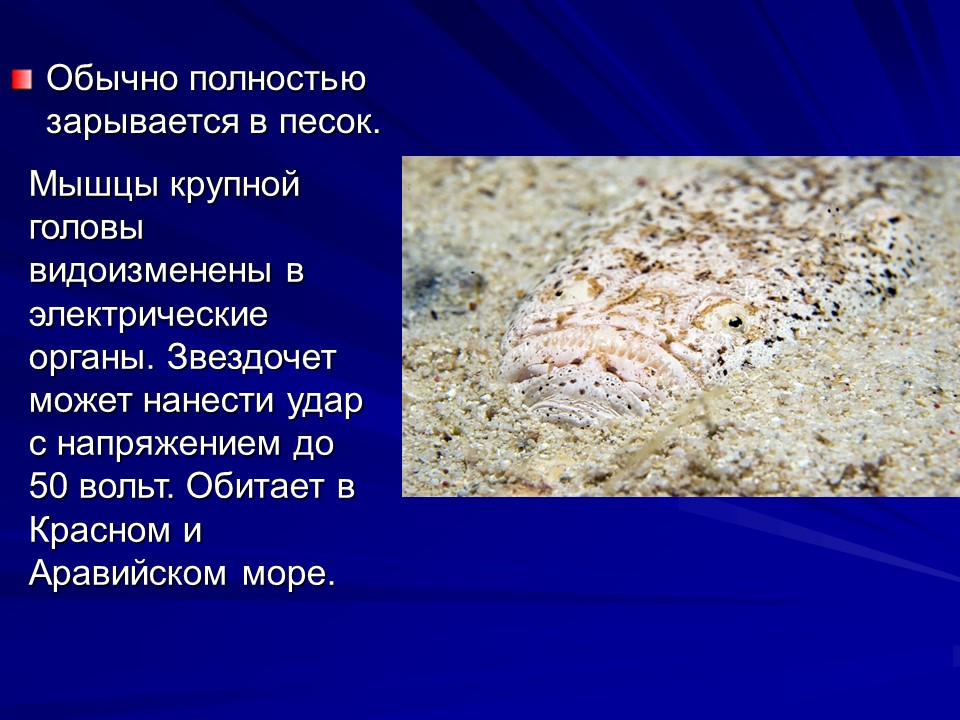 Обычно полностью зарывается в песок.

Мышцы крупной головы видоизменены в электрические органы. Звездочет может нанести удар с напряжением до 50 вольт. Обитает в Красном и Аравийском море.